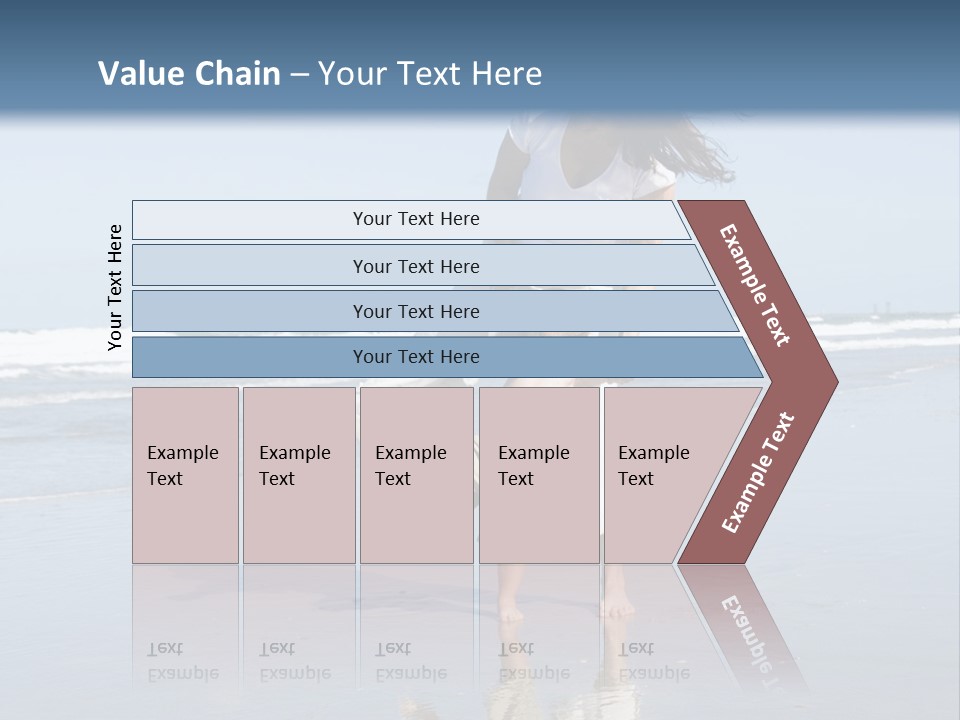 Value Chain – Your Text Here

Your Text Here

Your Text Here

Your Text Here

Your Text Here

Your Text Here

Example Text

Example Text

Example Text

Example Text

Example Text

Example Text

Example Text